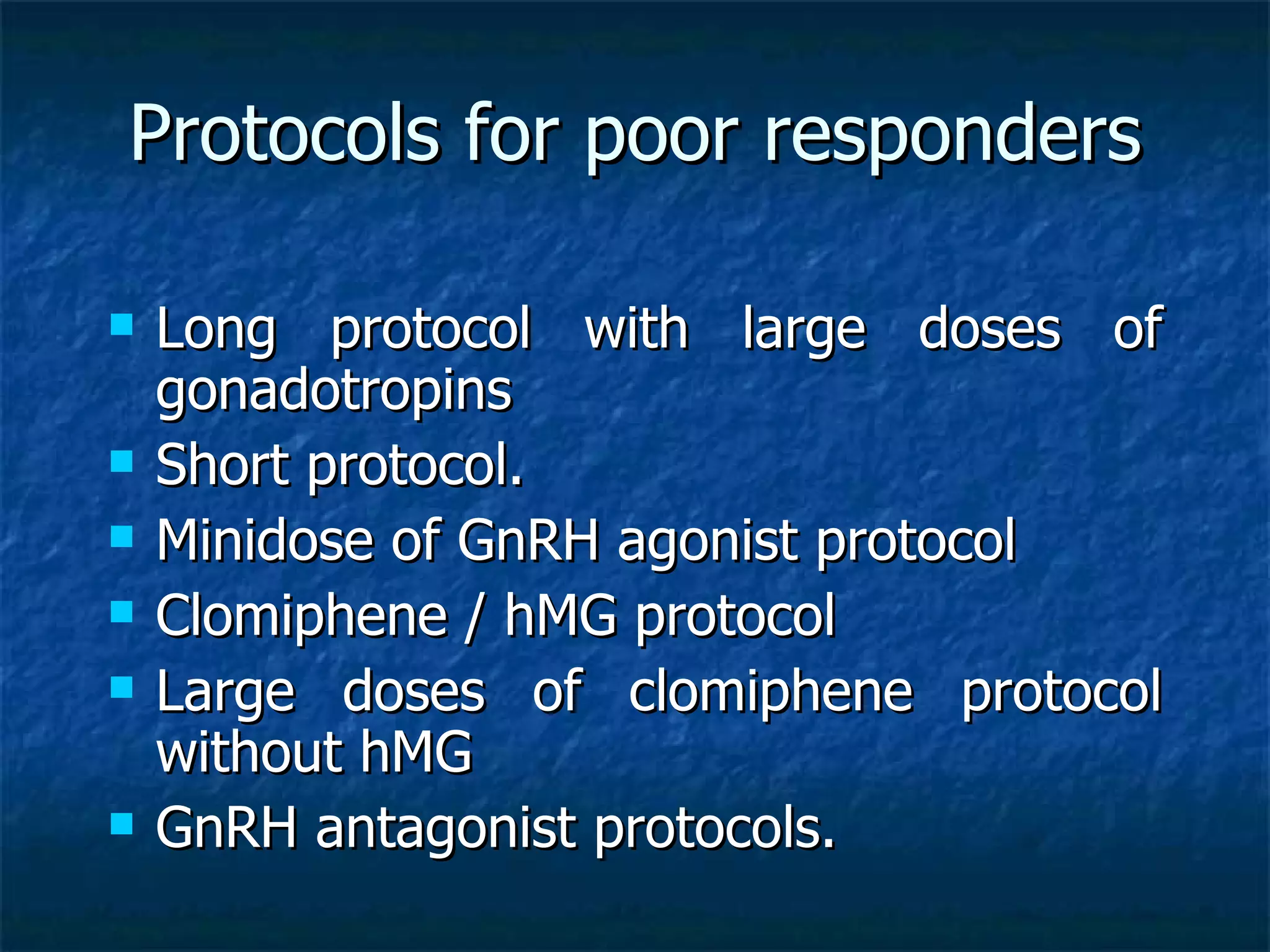 Protocols for poor responders

- Long protocol with large doses of gonadotropins
- Short protocol.
- Minidose of GnRH agonist protocol
- Clomiphene / hMG protocol
- Large doses of clomiphene protocol without hMG
- GnRH antagonist protocols.